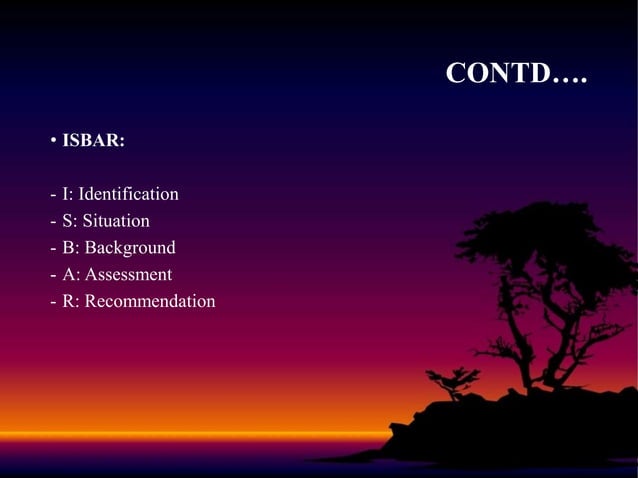 CONTD….

• ISBAR:

- I: Identification
- S: Situation
- B: Background
- A: Assessment
- R: Recommendation